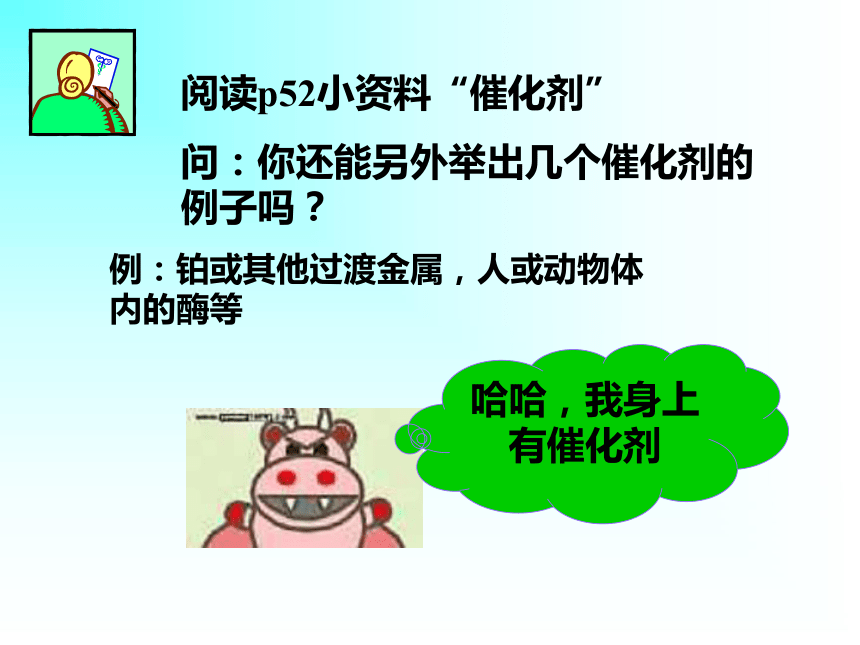 阅读p52小资料“催化剂”

问：你还能另外举出几个催化剂的例子吗？

例：铂或其他过渡金属，人或动物体内的酶等

哈哈，我身上有催化剂